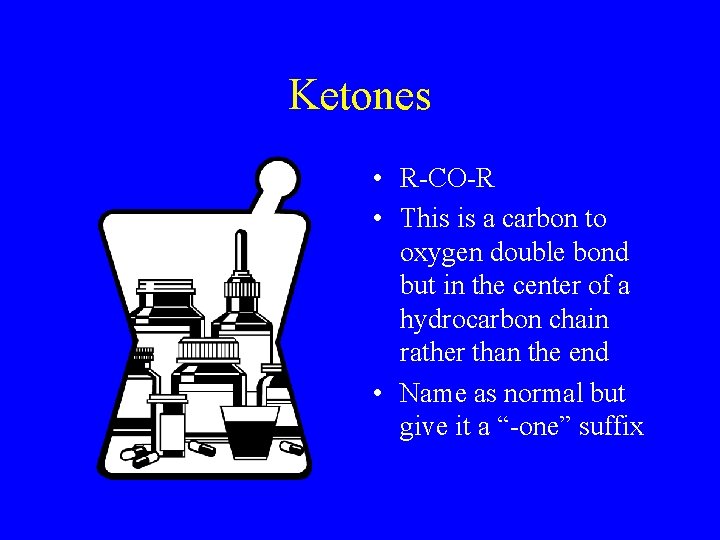 Ketones

• R-CO-R
• This is a carbon to oxygen double bond but in the center of a hydrocarbon chain rather than the end
• Name as normal but give it a “-one” suffix